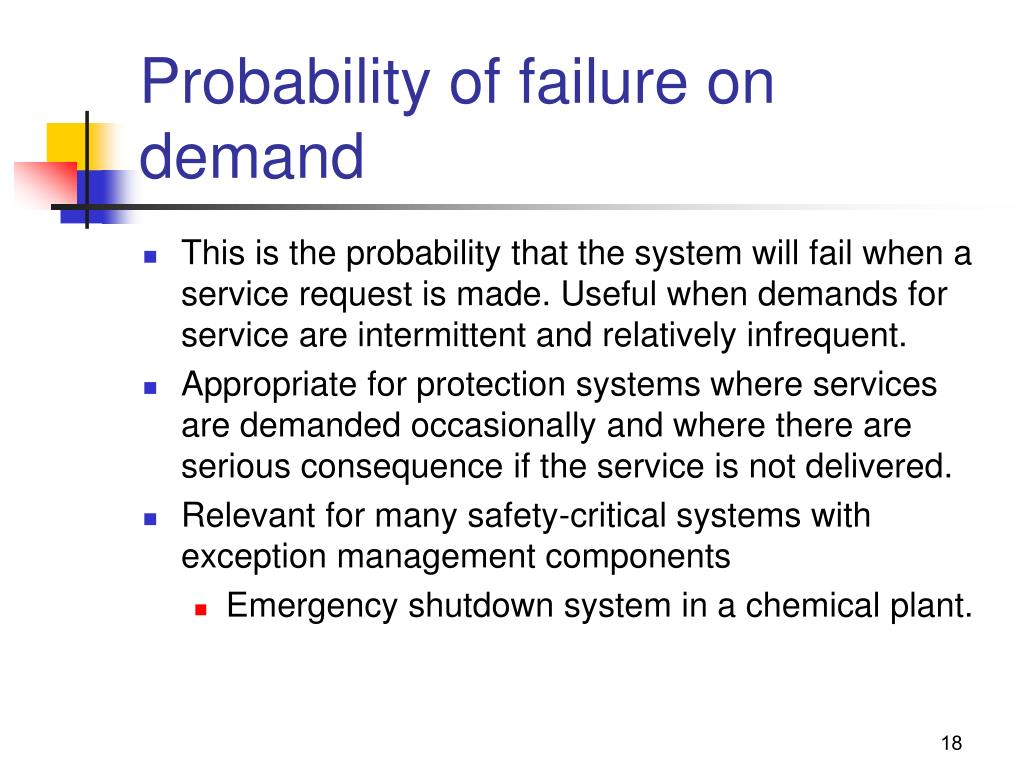 Probability of failure on demand

- This is the probability that the system will fail when a service request is made. Useful when demands for service are intermittent and relatively infrequent.
- Appropriate for protection systems where services are demanded occasionally and where there are serious consequence if the service is not delivered.
- Relevant for many safety-critical systems with exception management components
  - Emergency shutdown system in a chemical plant.

18